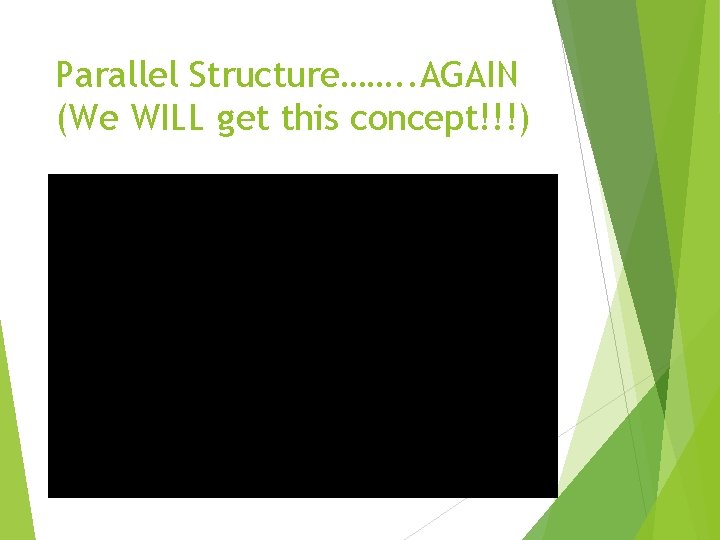 Parallel Structure……..AGAIN (We WILL get this concept!!!)